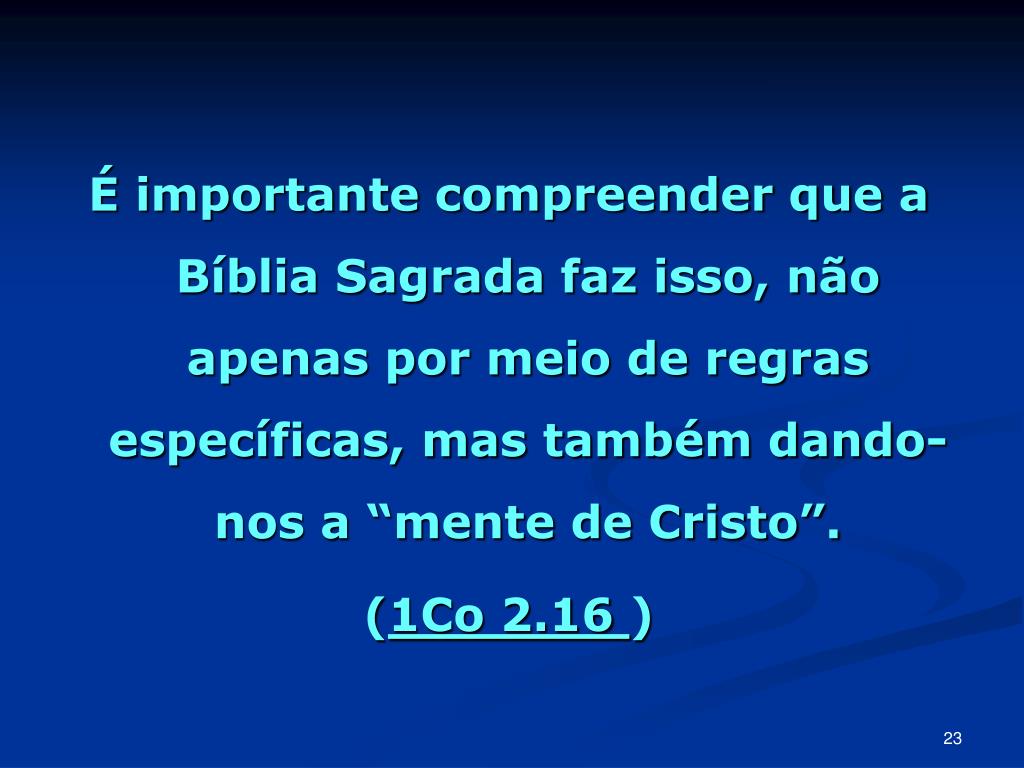 É importante compreender que a Bíblia Sagrada faz isso, não apenas por meio de regras específicas, mas também dando-nos a “mente de Cristo”.

(1Co 2.16 )

23